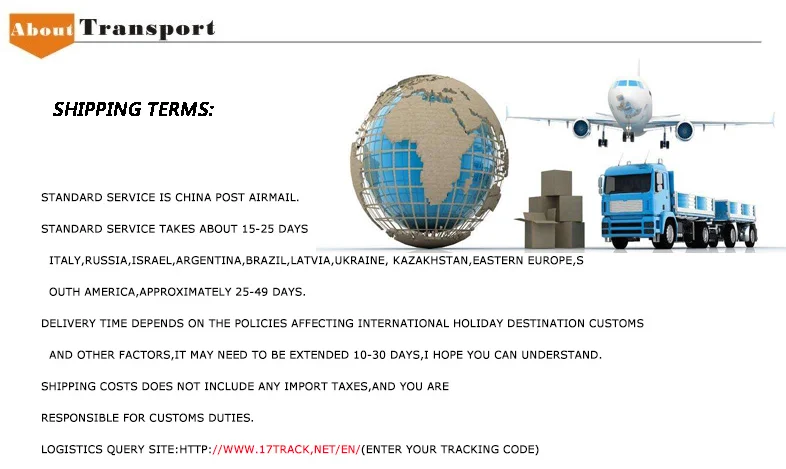 About Transport

SHIPPING TERMS:

STANDARD SERVICE IS CHINA POST AIRMAIL.

STANDARD SERVICE TAKES ABOUT 15-25 DAYS

ITALY,RUSSIA,ISRAEL,ARGENTINA,BRAZIL,LATVIA,UKRAINE, KAZAKHSTAN,EASTERN EUROPE,S

OUTH AMERICA,APPROXIMATELY 25-49 DAYS.

DELIVERY TIME DEPENDS ON THE POLICIES AFFECTING INTERNATIONAL HOLIDAY DESTINATION CUSTOMS

AND OTHER FACTORS,IT MAY NEED TO BE EXTENDED 10-30 DAYS,I HOPE YOU CAN UNDERSTAND.

SHIPPING COSTS DOES NOT INCLUDE ANY IMPORT TAXES,AND YOU ARE

RESPONSIBLE FOR CUSTOMS DUTIES.

LOGISTICS QUERY SITE:HTTP://WWW.17TRACK,NET/EN/(ENTER YOUR TRACKING CODE)